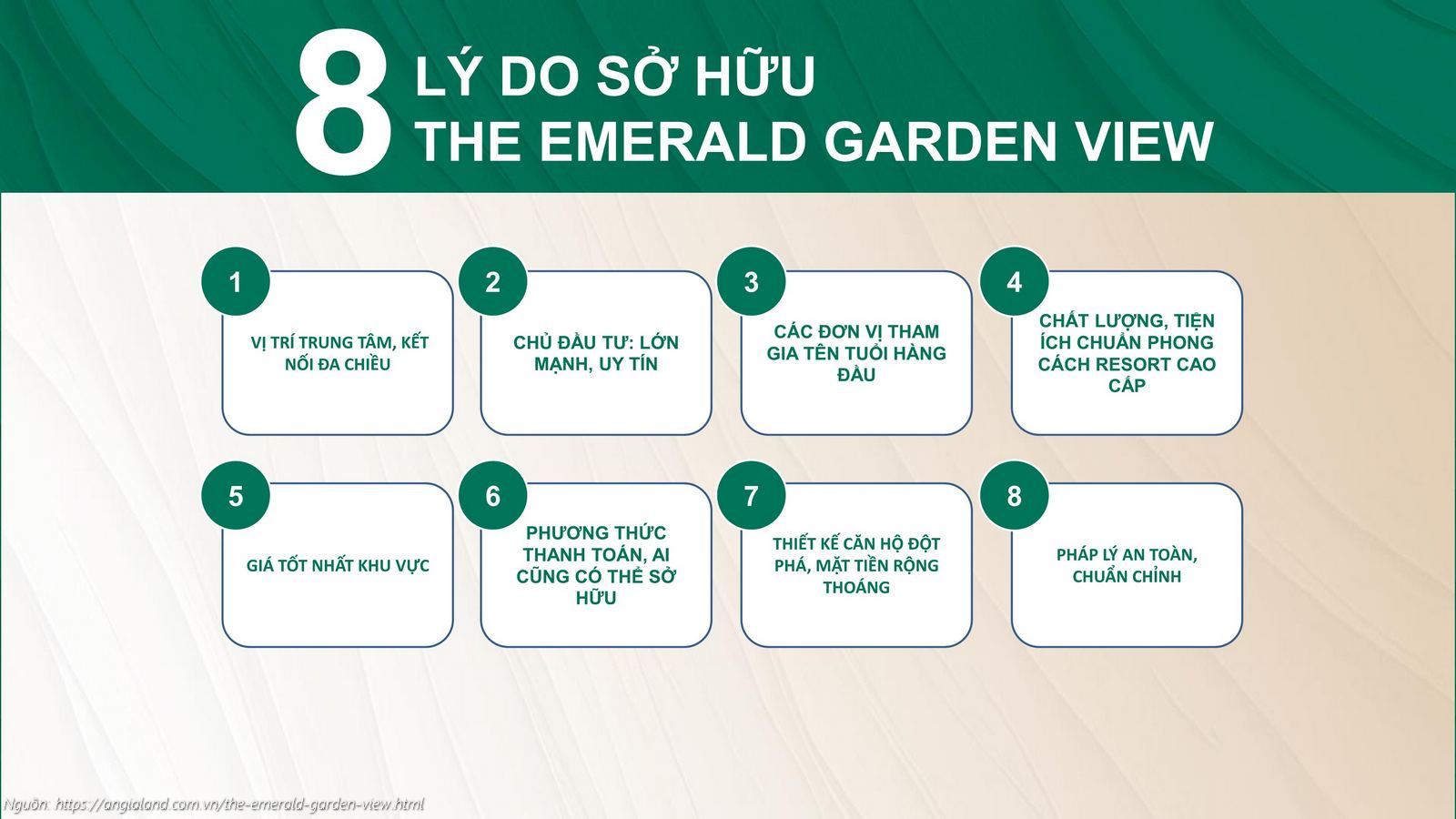 8 LÝ DO SỞ HỮU THE EMERALD GARDEN VIEW

1
VỊ TRÍ TRUNG TÂM, KẾT NỐI ĐA CHIỀU

2
CHỦ ĐẦU TƯ: LỚN MẠNH, UY TÍN

3
CÁC ĐƠN VỊ THAM GIA TÊN TUỔI HÀNG ĐẦU

4
CHẤT LƯỢNG, TIỆN ÍCH CHUẨN PHONG CÁCH RESORT CAO CẤP

5
GIÁ TỐT NHẤT KHU VỰC

6
PHƯƠNG THỨC THANH TOÁN, AI CŨNG CÓ THỂ SỞ HỮU

7
THIẾT KẾ CĂN HỘ ĐỘT PHÁ, MẶT TIỀN RỘNG THOÁNG

8
PHÁP LÝ AN TOÀN, CHUẨN CHỈNH

Nguồn: https://angialand.com.vn/the-emerald-garden-view.html